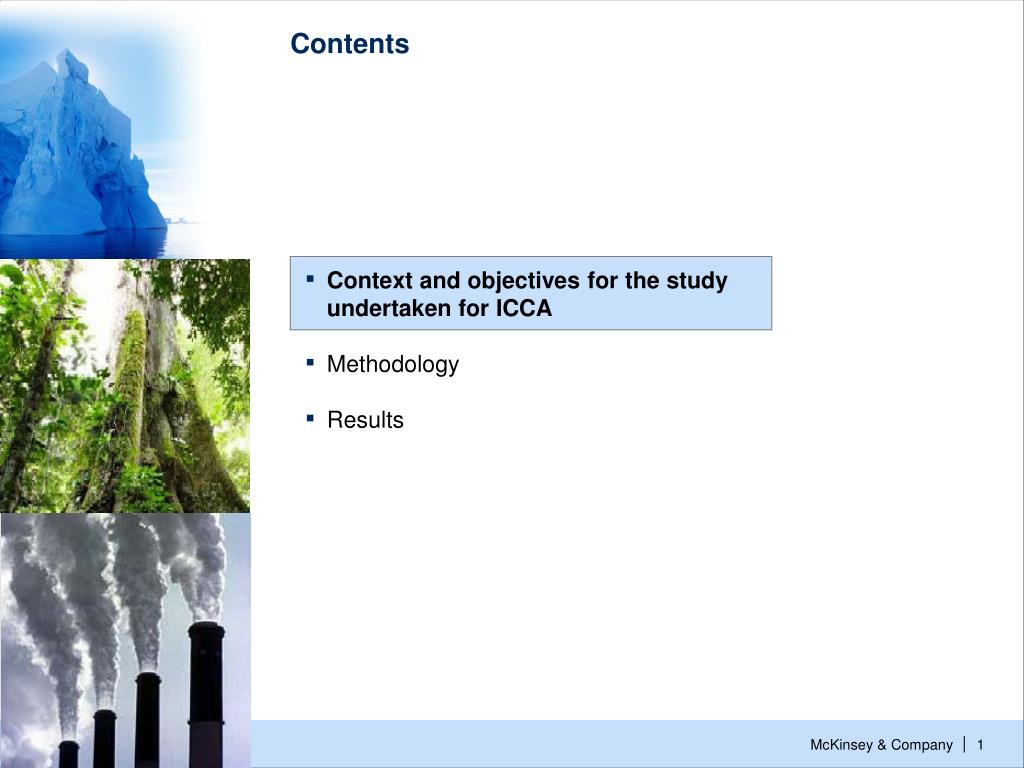 Contents

▪ Context and objectives for the study undertaken for ICCA

▪ Methodology

▪ Results

McKinsey & Company | 1